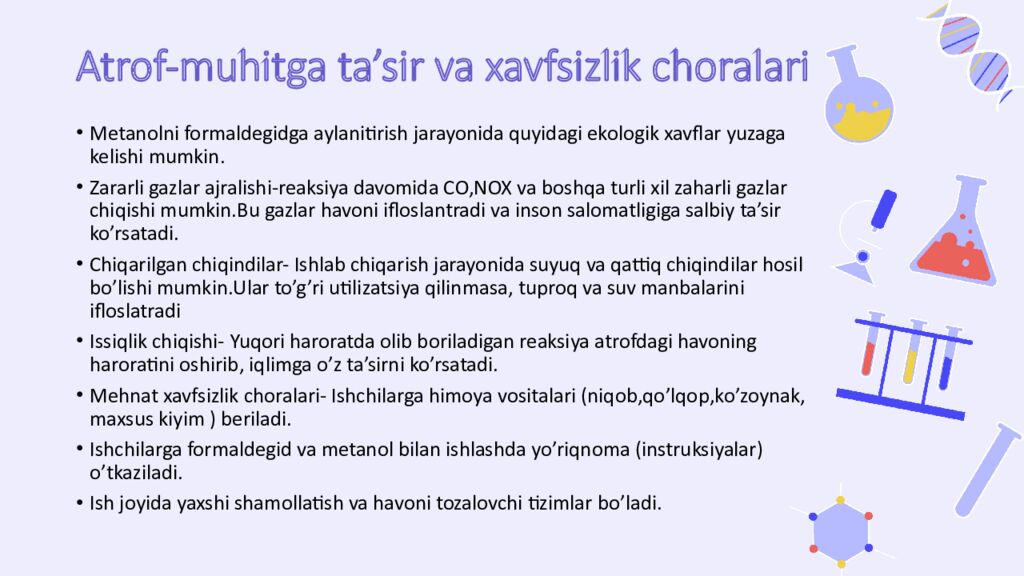 Atrof-muhitga ta’sir va xavfsizlik choralari

• Metanolni formaldegidga aylanitirish jarayonida quyidagi ekologik xavflar yuzaga kelishi mumkin.

• Zararli gazlar ajralishi-reaksiya davomida CO,NOX va boshqa turli xil zaharli gazlar chiqishi mumkin.Bu gazlar havoni ifloslantradi va inson salomatligiga salbiy ta’sir ko’rsatadi.

• Chiqarilgan chiqindilar- Ishlab chiqarish jarayonida suyuq va qattiq chiqindilar hosil bo’lishi mumkin.Ular to’g’ri utilizatsiya qilinmasa, tuproq va suv manbalarini ifloslatradi

• Issiqlik chiqishi- Yuqori haroratda olib boriladigan reaksiya atrofdagi havoning haroratini oshirib, iqlimga o’z ta’sirni ko’rsatadi.

• Mehnat xavfsizlik choralari- Ishchilarga himoya vositalari (niqob,qo’lqop,ko’zoynak, maxsus kiyim ) beriladi.

• Ishchilarga formaldegid va metanol bilan ishlashda yo’riqnoma (instruksiyalar) o’tkaziladi.

• Ish joyida yaxshi shamollatish va havoni tozalovchi tizimlar bo’ladi.